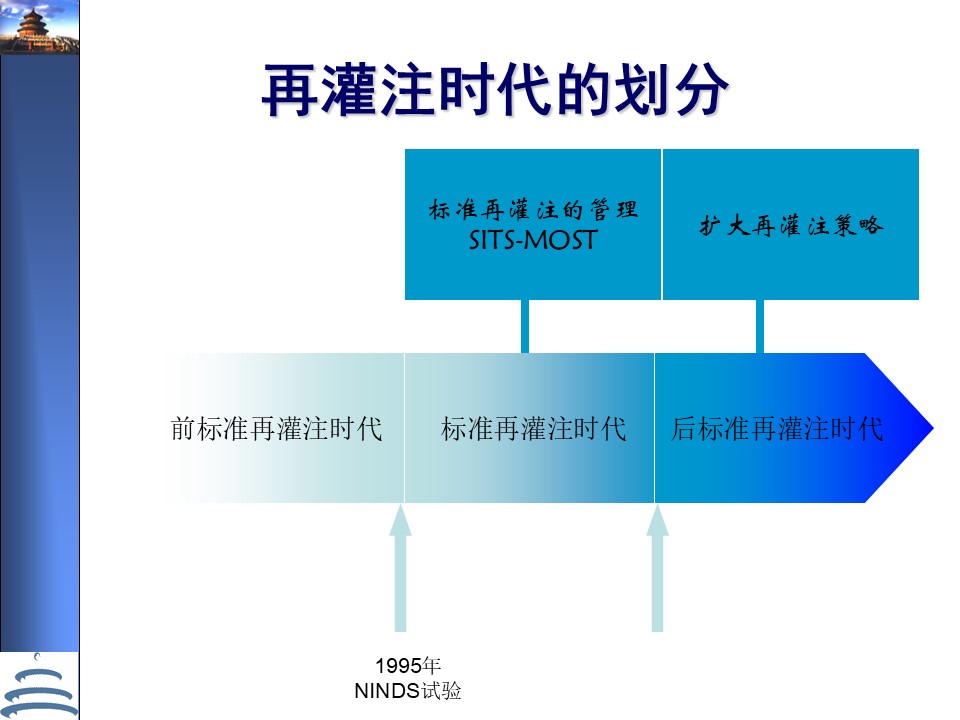 再灌注时代的划分

标准再灌注的管理
SITS-MOST

扩大再灌注策略

前标准再灌注时代

标准再灌注时代

后标准再灌注时代

1995年
NINDS试验